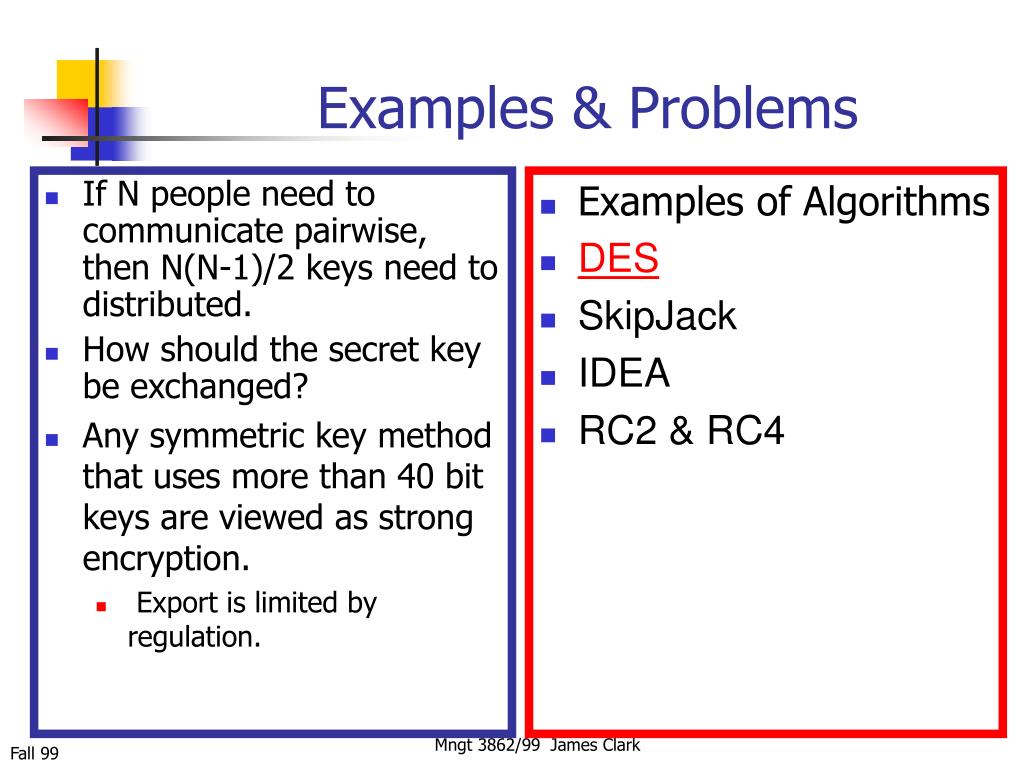 Examples & Problems

- If N people need to communicate pairwise, then N(N-1)/2 keys need to distributed.
- How should the secret key be exchanged?
- Any symmetric key method that uses more than 40 bit keys are viewed as strong encryption.
  - Export is limited by regulation.

- Examples of Algorithms
- DES
- SkipJack
- IDEA
- RC2 & RC4

Fall 99

Mngt 3862/99 James Clark